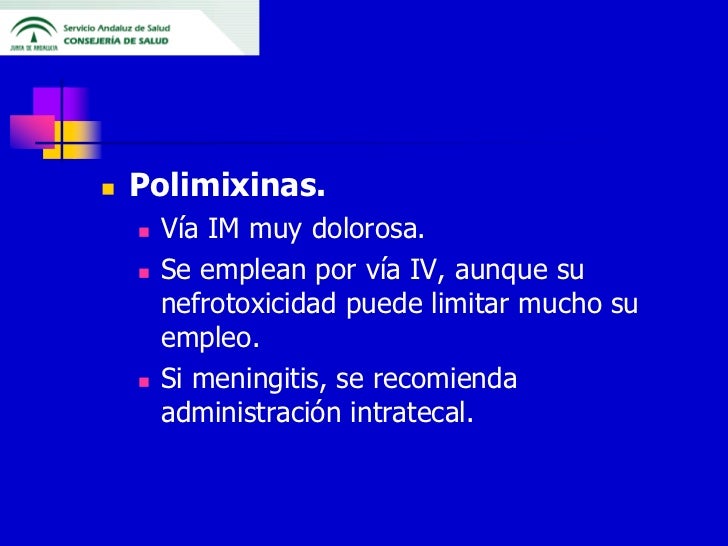 JUNTA DE ANDALUCIA
Servicio Andaluz de Salud
CONSEJERÍA DE SALUD

Polimixinas.

Vía IM muy dolorosa.

Se emplean por vía IV, aunque su nefrotoxicidad puede limitar mucho su empleo.

Si meningitis, se recomienda administración intratecal.